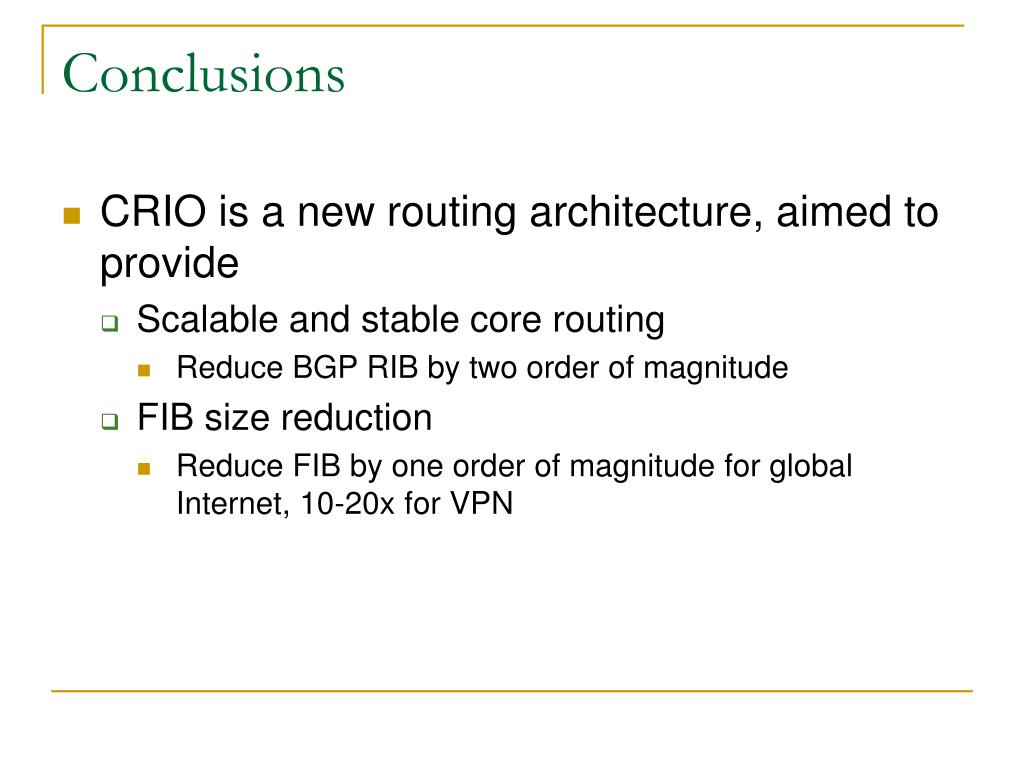 Conclusions

CRIO is a new routing architecture, aimed to provide

Scalable and stable core routing

Reduce BGP RIB by two order of magnitude

FIB size reduction

Reduce FIB by one order of magnitude for global Internet, 10-20x for VPN